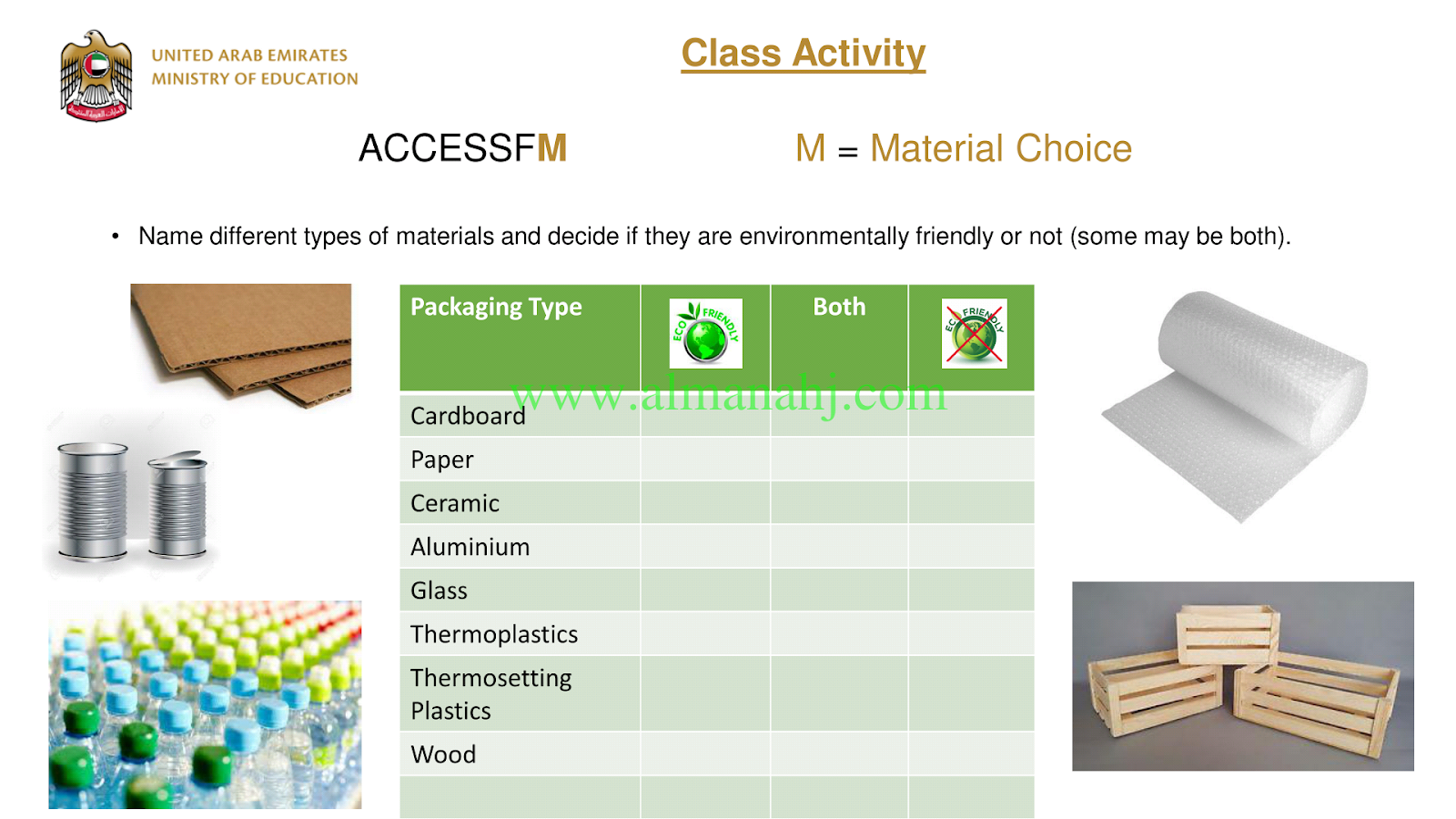 UNITED ARAB EMIRATES
MINISTRY OF EDUCATION

Class Activity

ACCESSFM

M = Material Choice

• Name different types of materials and decide if they are environmentally friendly or not (some may be both).

| Packaging Type | ECO FRIENDLY | Both | ECO FRIENDLY |
|---|---|---|---|
| Cardboard | | | |
| Paper | | | |
| Ceramic | | | |
| Aluminium | | | |
| Glass | | | |
| Thermoplastics | | | |
| Thermosetting Plastics | | | |
| Wood | | | |
| | | | |

www.almanahj.com